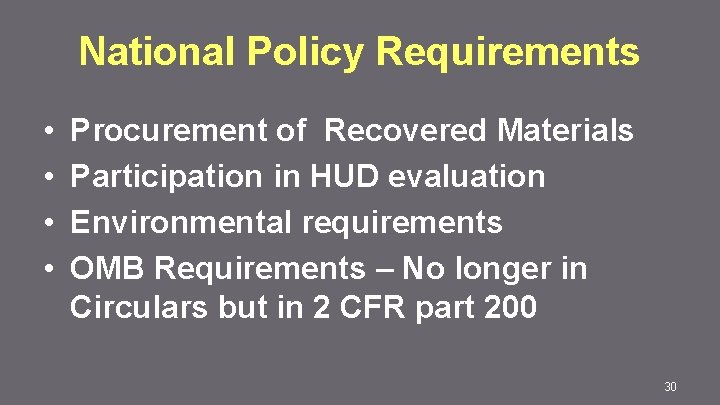 National Policy Requirements

• Procurement of Recovered Materials
• Participation in HUD evaluation
• Environmental requirements
• OMB Requirements – No longer in Circulars but in 2 CFR part 200

30